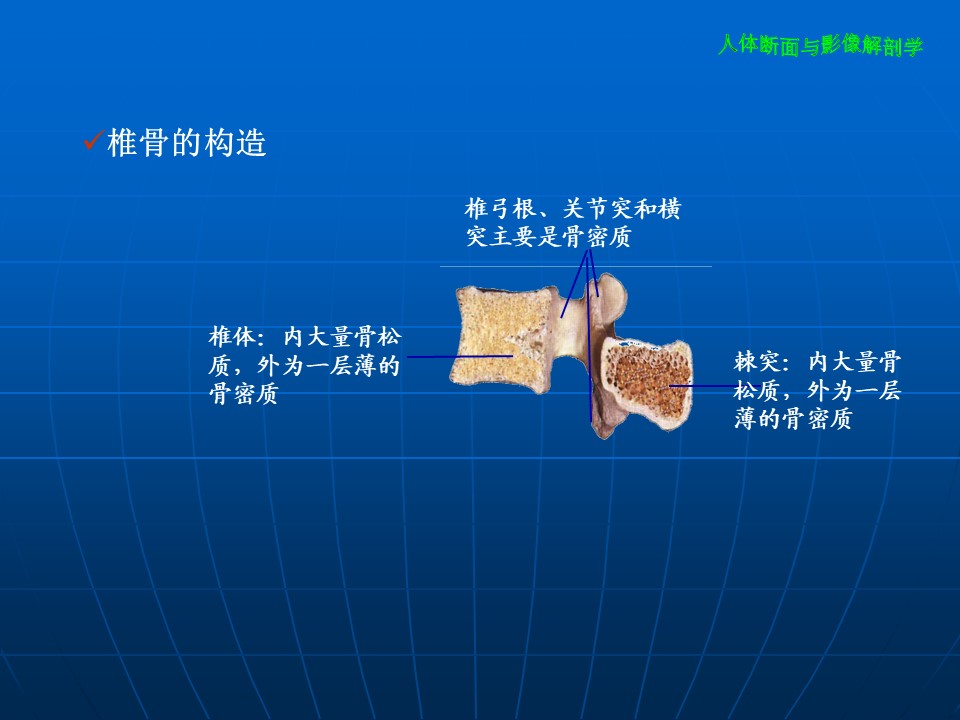 人体断面与影像解剖学

✓椎骨的构造

椎弓根、关节突和横突主要是骨密质

椎体：内大量骨松质，外为一层薄的骨密质

棘突：内大量骨松质，外为一层薄的骨密质